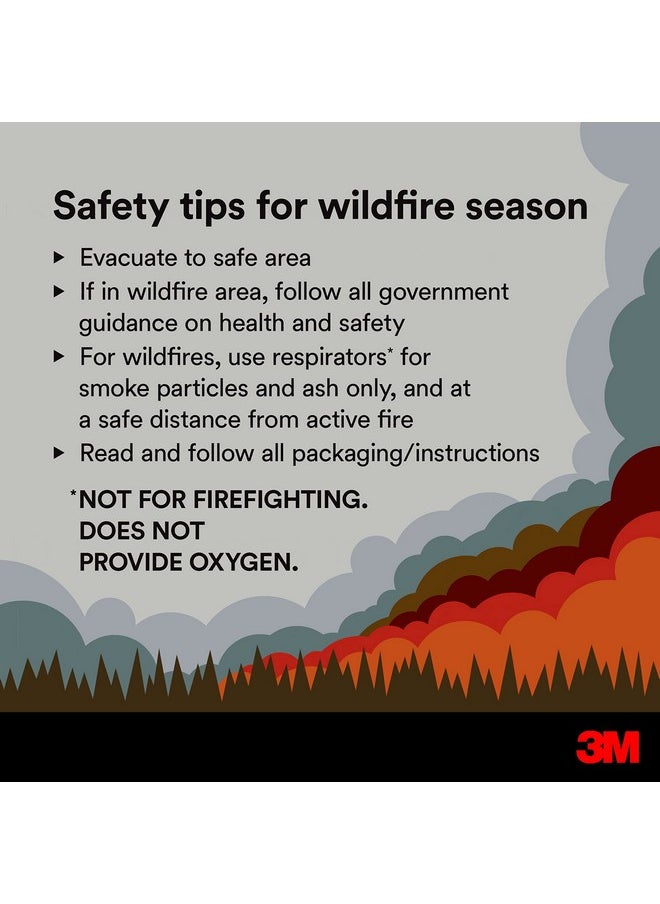 Safety tips for wildfire season

▸ Evacuate to safe area
▸ If in wildfire area, follow all government guidance on health and safety
▸ For wildfires, use respirators* for smoke particles and ash only, and at a safe distance from active fire
▸ Read and follow all packaging/instructions

*NOT FOR FIREFIGHTING. DOES NOT PROVIDE OXYGEN.

3M